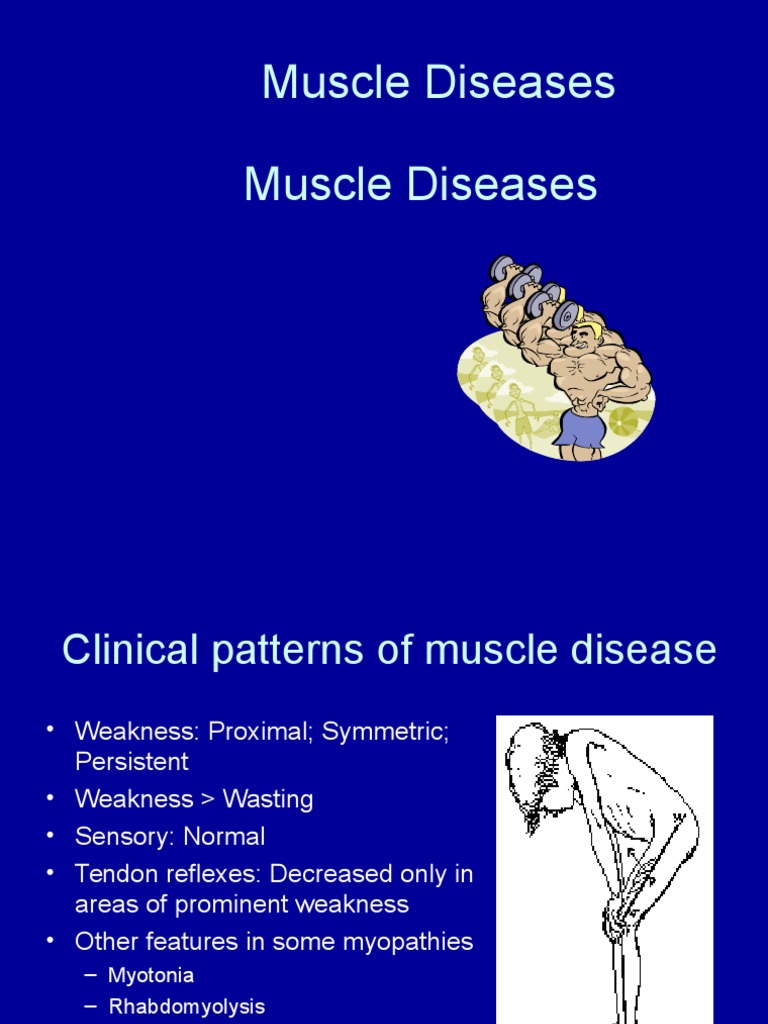 Muscle Diseases

Muscle Diseases

Clinical patterns of muscle disease

• Weakness: Proximal; Symmetric; Persistent
• Weakness > Wasting
• Sensory: Normal
• Tendon reflexes: Decreased only in areas of prominent weakness
• Other features in some myopathies
– Myotonia
– Rhabdomyolysis